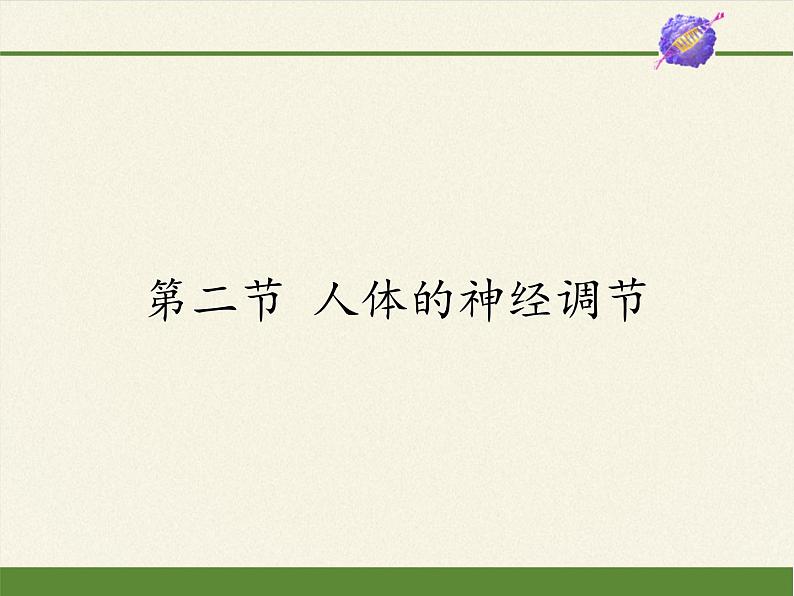 第二节 人体的神经调节